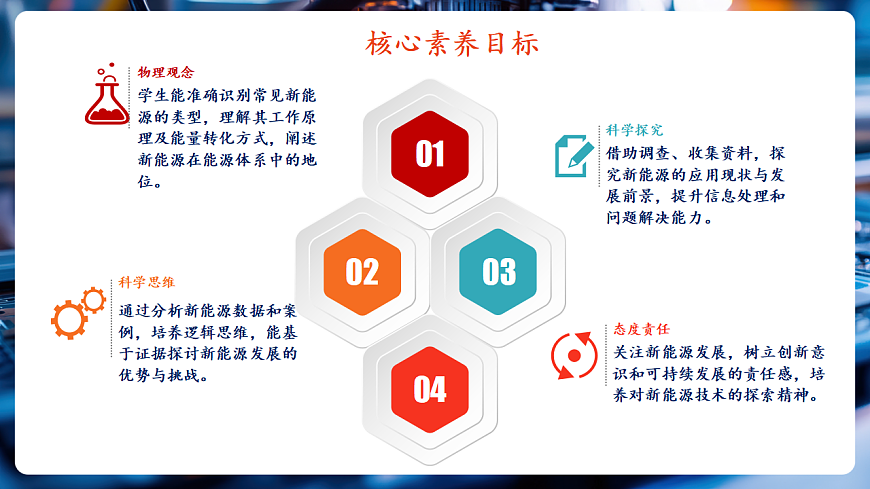 核心素养目标

物理观念
学生能准确识别常见新能源的类型，理解其工作原理及能量转化方式，阐述新能源在能源体系中的地位。

01

科学探究
借助调查、收集资料，探究新能源的应用现状与发展前景，提升信息处理和问题解决能力。

02

03

科学思维
通过分析新能源数据和案例，培养逻辑思维，能基于证据探讨新能源发展的优势与挑战。

04

态度责任
关注新能源发展，树立创新意识和可持续发展的责任感，培养对新能源技术的探索精神。